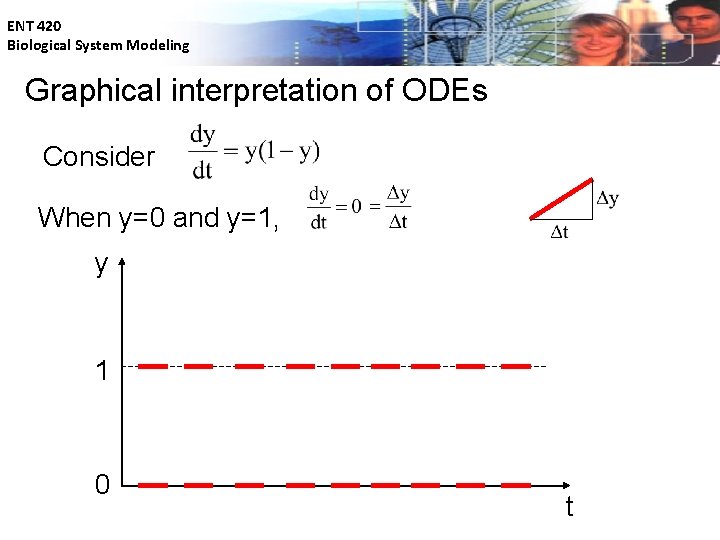 ENT 420
Biological System Modeling

Graphical interpretation of ODEs

Consider $\frac{dy}{dt} = y(1-y)$

When y=0 and y=1, $\frac{dy}{dt} = 0 = \frac{\Delta y}{\Delta t}$

$\Delta y$
$\Delta t$

y
1
0
t